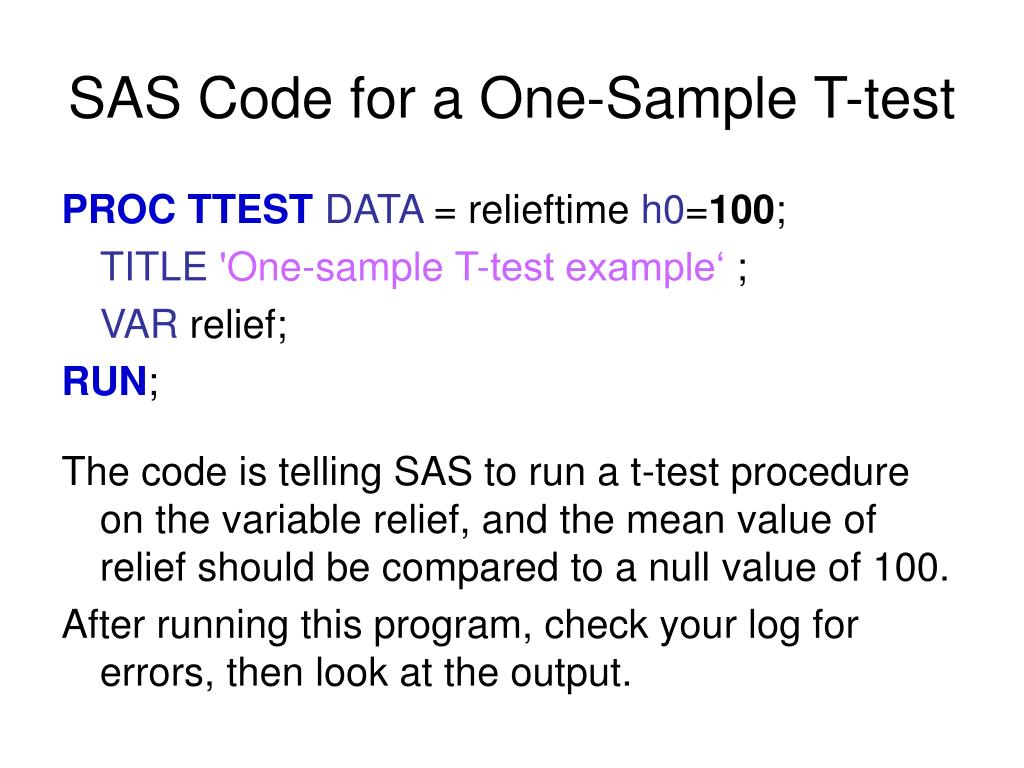 SAS Code for a One-Sample T-test

PROC TTEST DATA = relieftime h0=100;
TITLE 'One-sample T-test example‘ ;
VAR relief;
RUN;

The code is telling SAS to run a t-test procedure on the variable relief, and the mean value of relief should be compared to a null value of 100.

After running this program, check your log for errors, then look at the output.